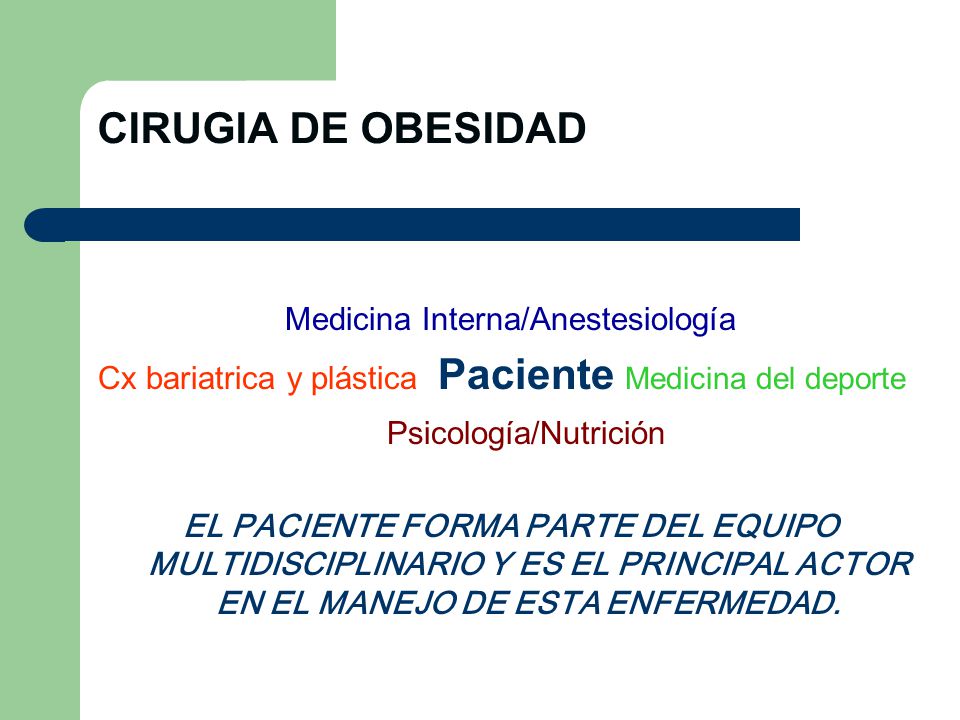 CIRUGIA DE OBESIDAD

Medicina Interna/Anestesiología

Cx bariatrica y plástica Paciente Medicina del deporte

Psicología/Nutrición

EL PACIENTE FORMA PARTE DEL EQUIPO MULTIDISCIPLINARIO Y ES EL PRINCIPAL ACTOR EN EL MANEJO DE ESTA ENFERMEDAD.